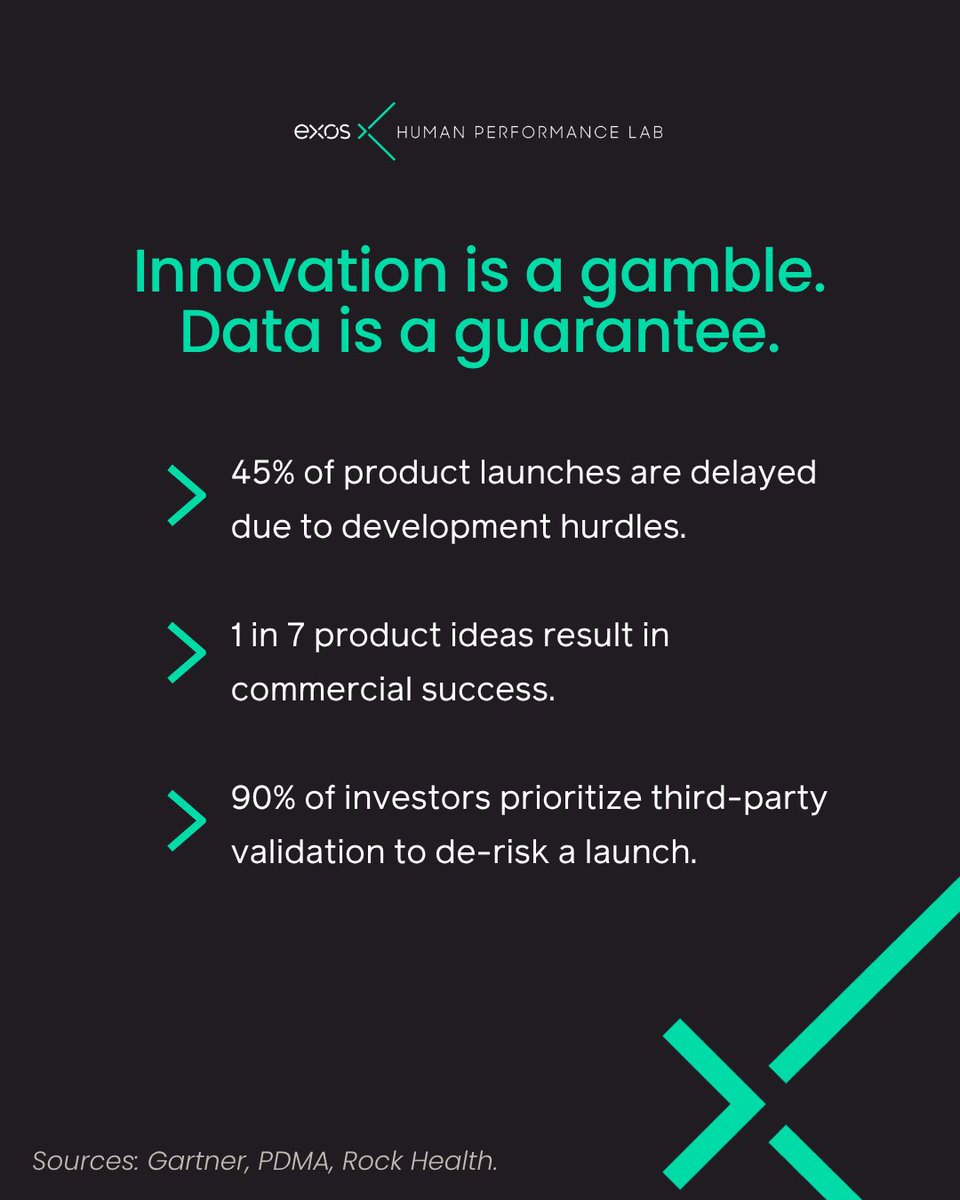 exos HUMAN PERFORMANCE LAB

Innovation is a gamble. Data is a guarantee.

45% of product launches are delayed due to development hurdles.

1 in 7 product ideas result in commercial success.

90% of investors prioritize third-party validation to de-risk a launch.

Sources: Gartner, PDMA, Rock Health.